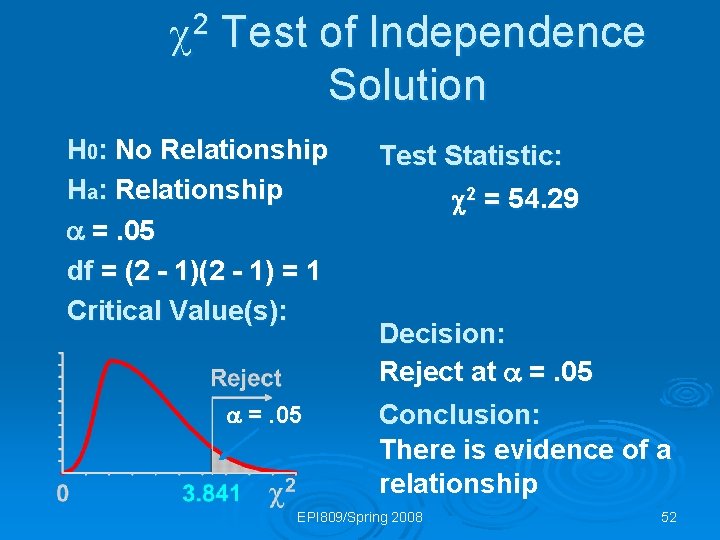 $\chi^2$ Test of Independence Solution

$H_0$: No Relationship

$H_a$: Relationship

$\alpha$ = .05

df = (2 - 1)(2 - 1) = 1

Critical Value(s):

Reject

$\alpha$ = .05

0

3.841

$\chi^2$

Test Statistic:

$\chi^2$ = 54.29

Decision:

Reject at $\alpha$ = .05

Conclusion:

There is evidence of a relationship

EPI809/Spring 2008

52